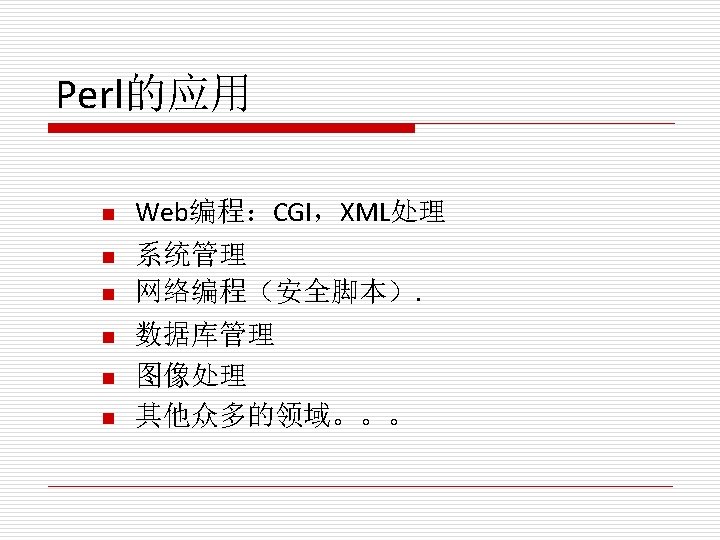 Perl的应用

- Web编程：CGI，XML处理
- 系统管理
- 网络编程（安全脚本）.
- 数据库管理
- 图像处理
- 其他众多的领域。。。